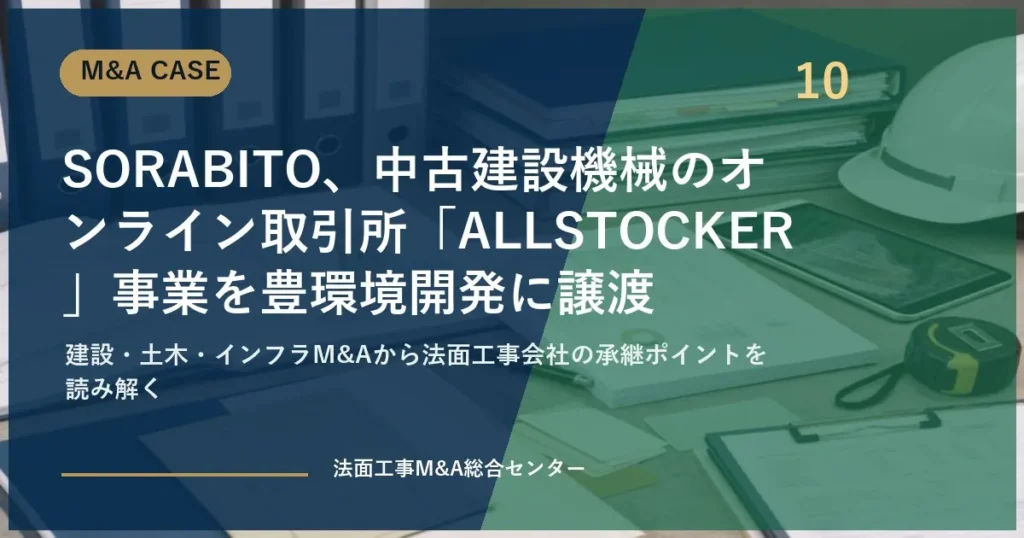 M&A CASE

10

SORABITO、中古建設機械のオンライン取引所「ALLSTOCKER」事業を豊環境開発に譲渡

建設・土木・インフラM&Aから法面工事会社の承継ポイントを読み解く

法面工事M&A総合センター